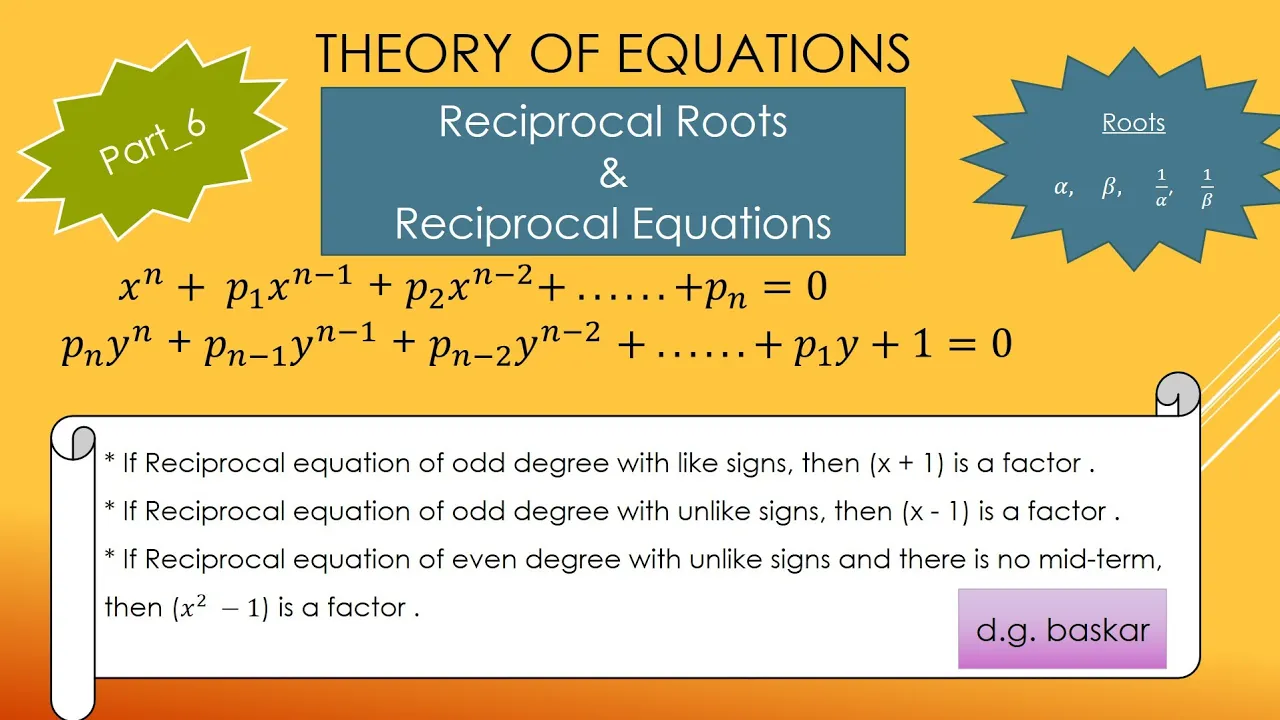 THEORY OF EQUATIONS

Part_6

Reciprocal Roots
&
Reciprocal Equations

Roots

$\alpha, \quad \beta, \quad \frac{1}{\alpha}, \quad \frac{1}{\beta}$

$x^n + p_1x^{n-1} + p_2x^{n-2} + \ldots\ldots + p_n = 0$

$p_ny^n + p_{n-1}y^{n-1} + p_{n-2}y^{n-2} + \ldots\ldots + p_1y + 1 = 0$

* If Reciprocal equation of odd degree with like signs, then (x + 1) is a factor .

* If Reciprocal equation of odd degree with unlike signs, then (x - 1) is a factor .

* If Reciprocal equation of even degree with unlike signs and there is no mid-term, then $(x^2 - 1)$ is a factor .

d.g. baskar